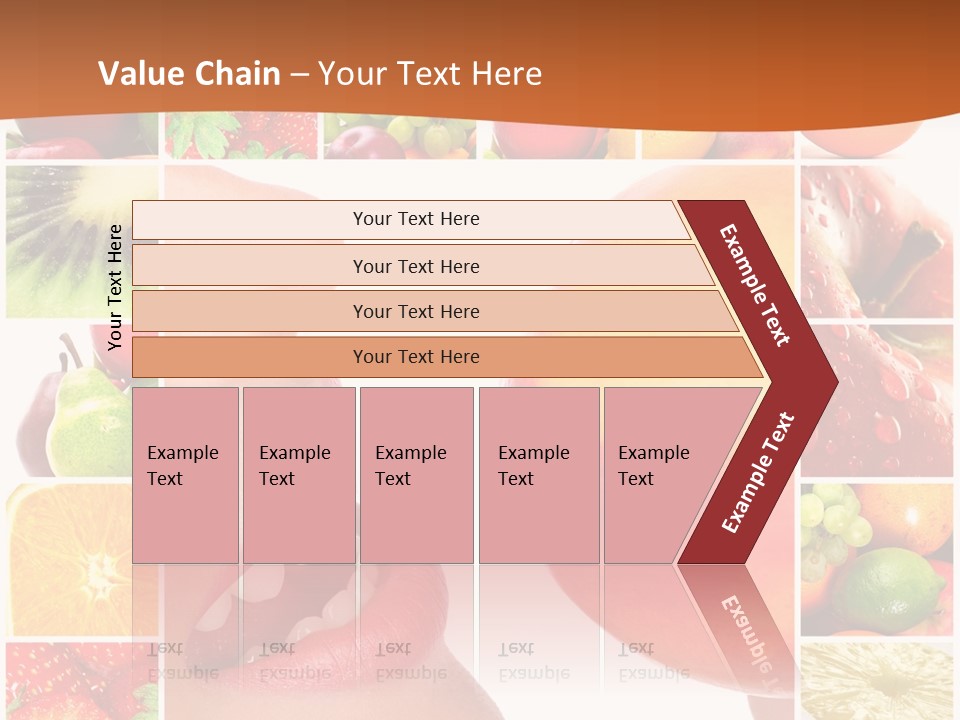 Value Chain – Your Text Here

Your Text Here

Your Text Here

Your Text Here

Your Text Here

Your Text Here

Example Text

Example Text

Example Text

Example Text

Example Text

Example Text

Example Text